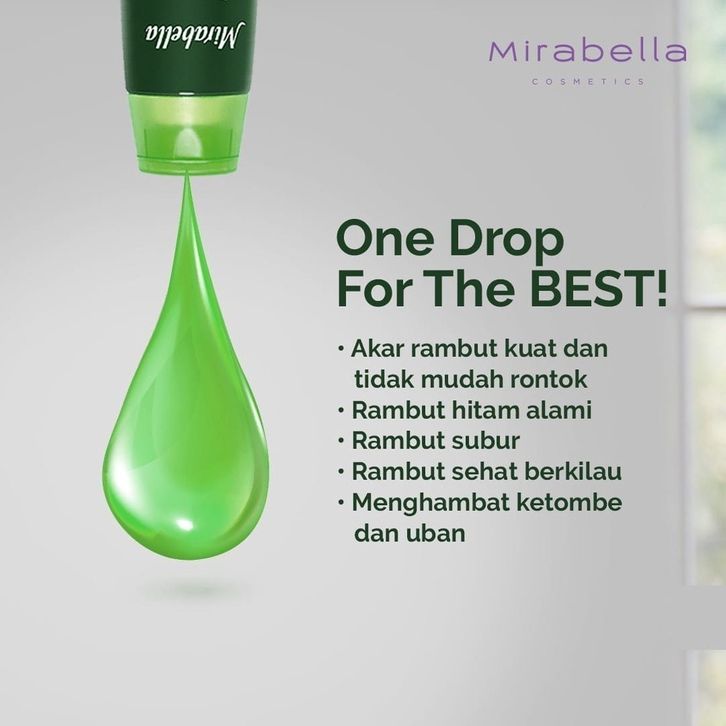 Mirabella

Mirabella
COSMETICS

One Drop
For The BEST!

• Akar rambut kuat dan tidak mudah rontok
• Rambut hitam alami
• Rambut subur
• Rambut sehat berkilau
• Menghambat ketombe dan uban